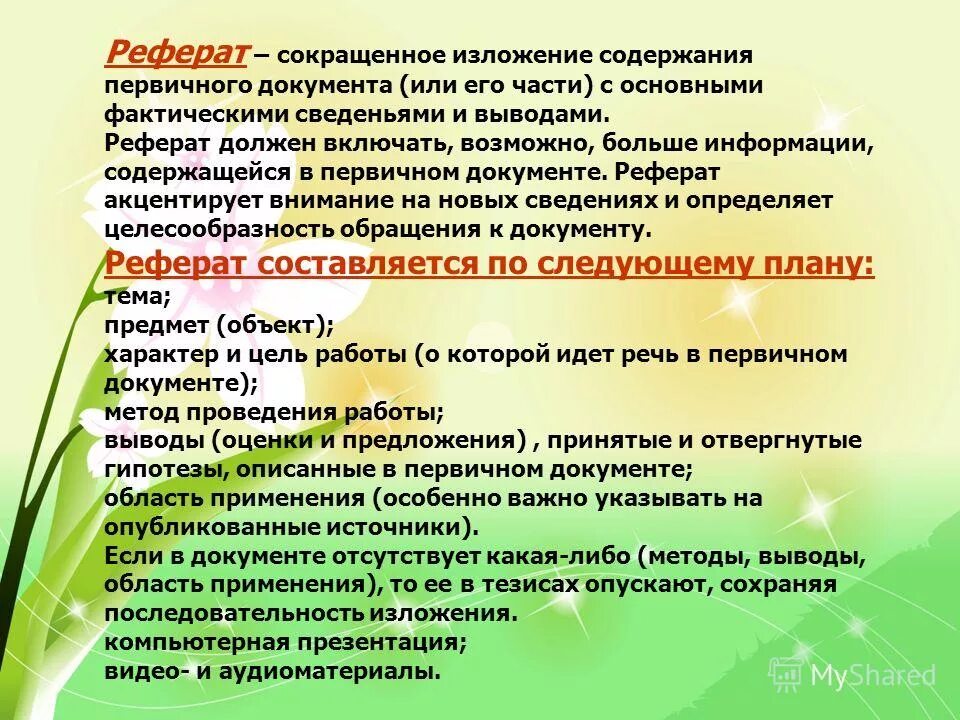 Реферат – сокращенное изложение содержания первичного документа (или его части) с основными фактическими сведеньями и выводами.
Реферат должен включать, возможно, больше информации, содержащейся в первичном документе. Реферат акцентирует внимание на новых сведениях и определяет целесообразность обращения к документу.
Реферат составляется по следующему плану:
тема;
предмет (объект);
характер и цель работы (о которой идет речь в первичном документе);
метод проведения работы;
выводы (оценки и предложения) , принятые и отвергнутые гипотезы, описанные в первичном документе;
область применения (особенно важно указывать на опубликованные источники).
Если в документе отсутствует какая-либо (методы, выводы, область применения), то ее в тезисах опускают, сохраняя последовательность изложения.
компьютерная презентация;
видео- и аудиоматериалы.

MyShared